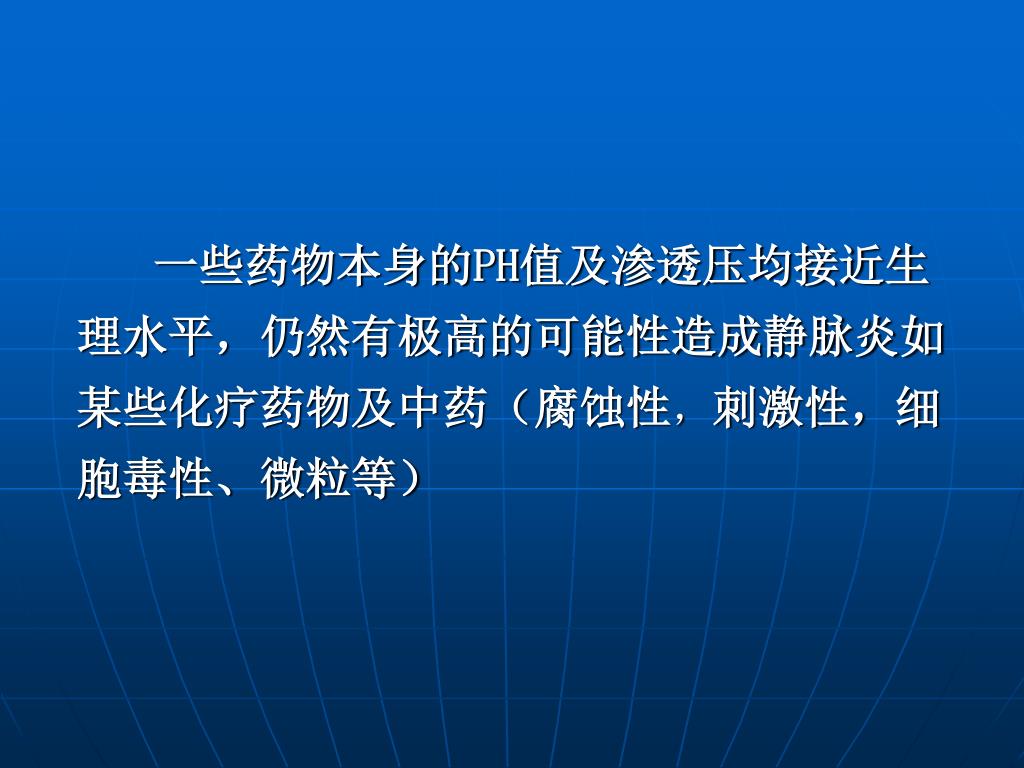 一些药物本身的PH值及渗透压均接近生理水平，仍然有极高的可能性造成静脉炎如某些化疗药物及中药（腐蚀性，刺激性，细胞毒性、微粒等）